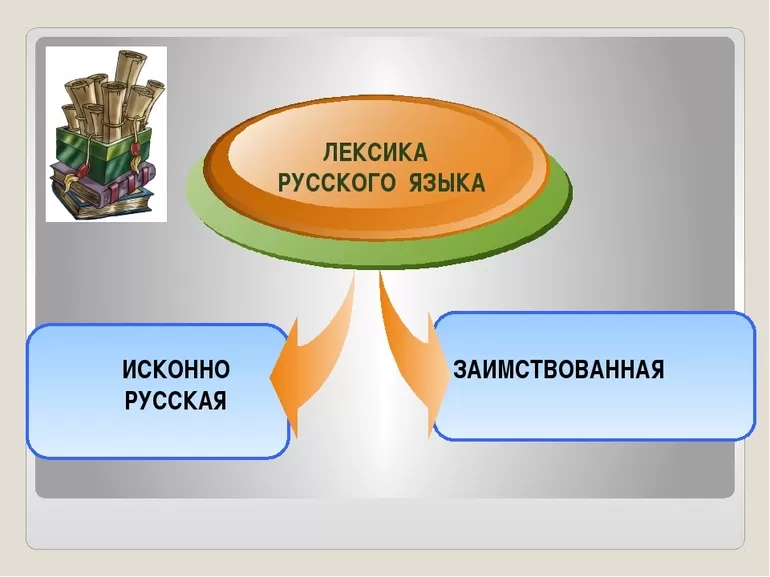 ЛЕКСИКА
РУССКОГО ЯЗЫКА

ИСКОННО
РУССКАЯ

ЗАИМСТВОВАННАЯ